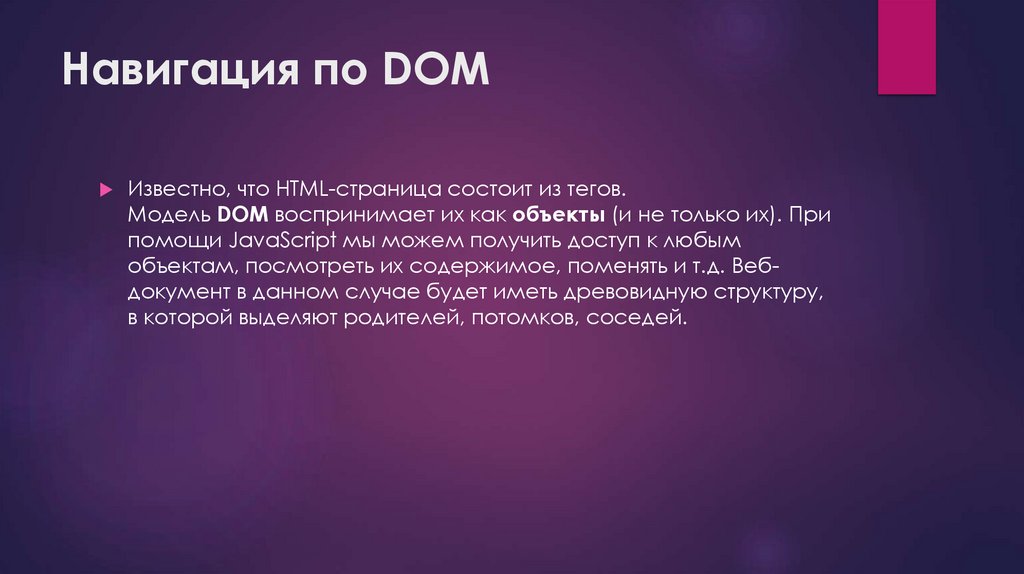 Навигация по DOM

Известно, что HTML-страница состоит из тегов. Модель DOM воспринимает их как объекты (и не только их). При помощи JavaScript мы можем получить доступ к любым объектам, посмотреть их содержимое, поменять и т.д. Веб-документ в данном случае будет иметь древовидную структуру, в которой выделяют родителей, потомков, соседей.